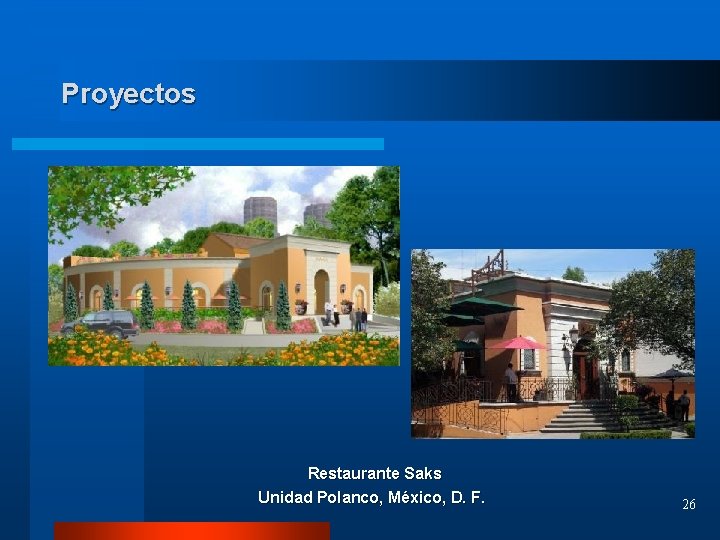 Proyectos

Restaurante Saks
Unidad Polanco, México, D. F.

26